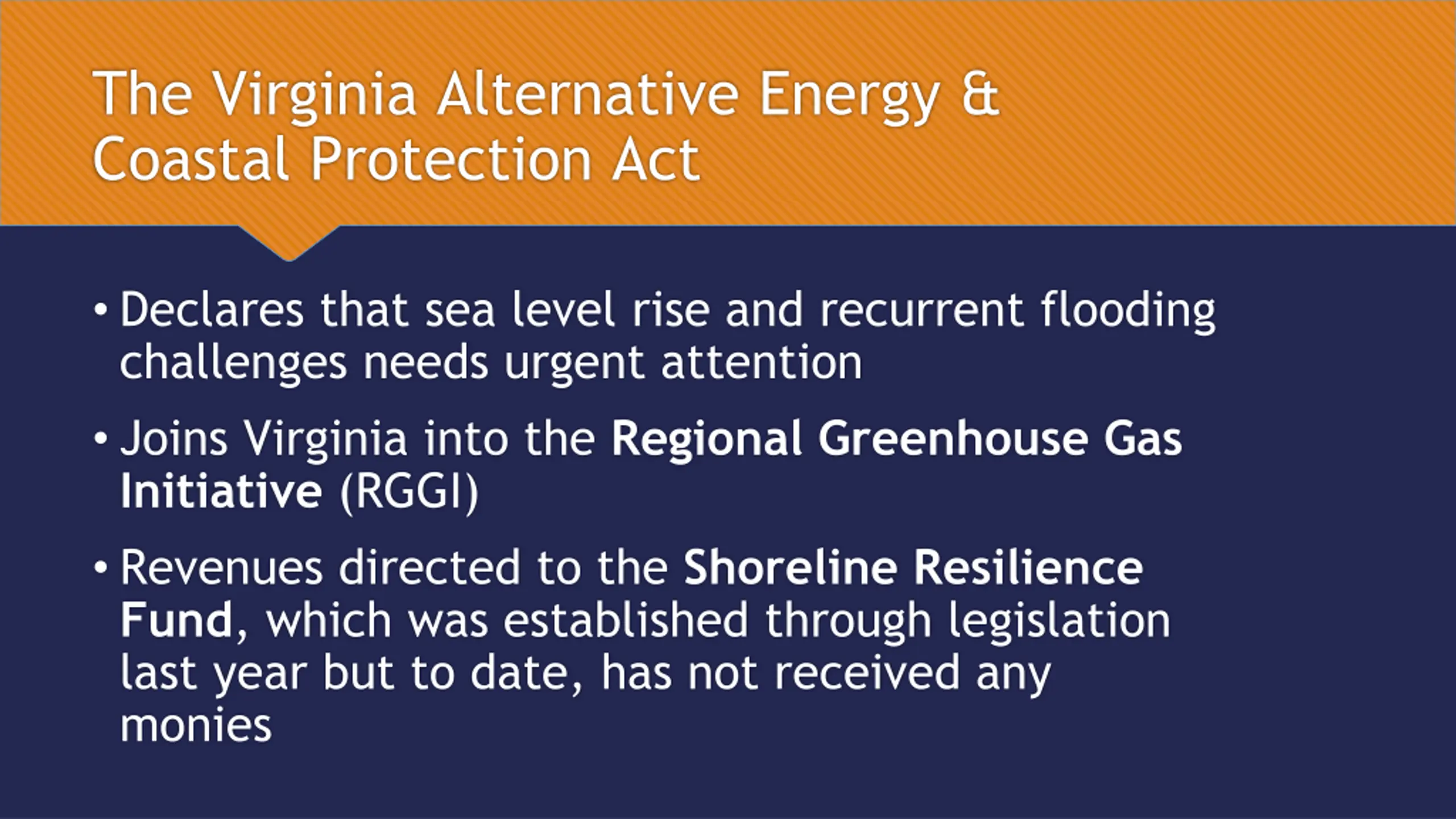 The Virginia Alternative Energy & Coastal Protection Act

• Declares that sea level rise and recurrent flooding challenges needs urgent attention

• Joins Virginia into the Regional Greenhouse Gas Initiative (RGGI)

• Revenues directed to the Shoreline Resilience Fund, which was established through legislation last year but to date, has not received any monies